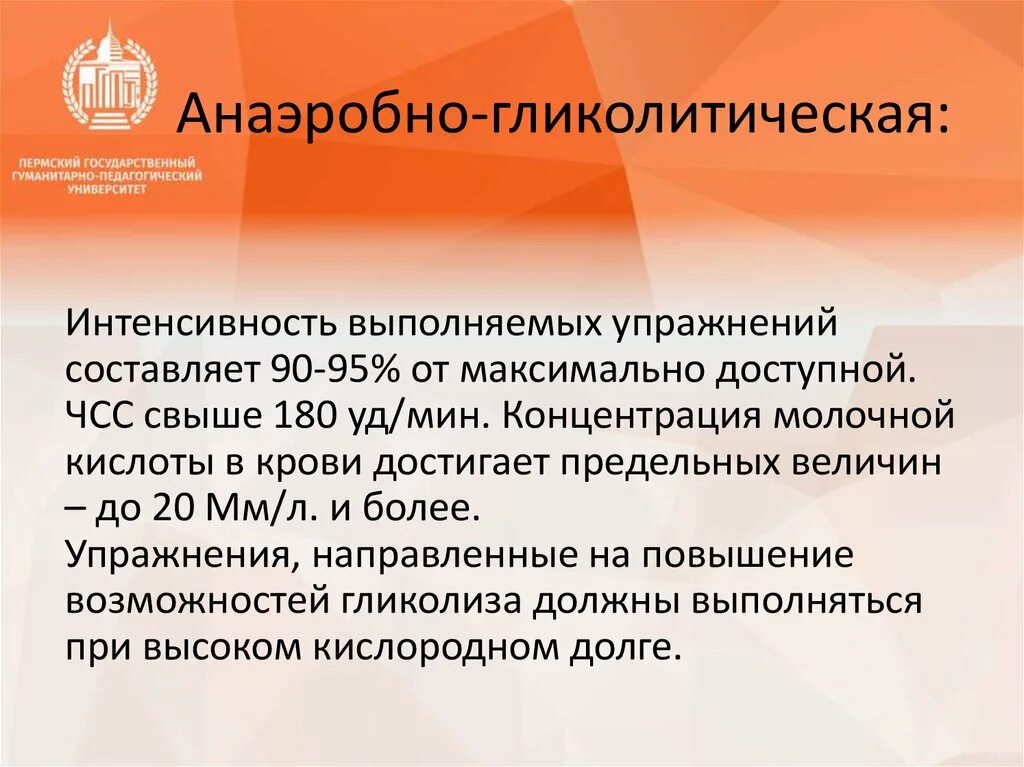 ПЕРМСКИЙ ГОСУДАРСТВЕННЫЙ ГУМАНИТАРНО-ПЕДАГОГИЧЕСКИЙ УНИВЕРСИТЕТ

Анаэробно-гликолитическая:

Интенсивность выполняемых упражнений составляет 90-95% от максимально доступной. ЧСС свыше 180 уд/мин. Концентрация молочной кислоты в крови достигает предельных величин – до 20 Мм/л. и более.
Упражнения, направленные на повышение возможностей гликолиза должны выполняться при высоком кислородном долге.